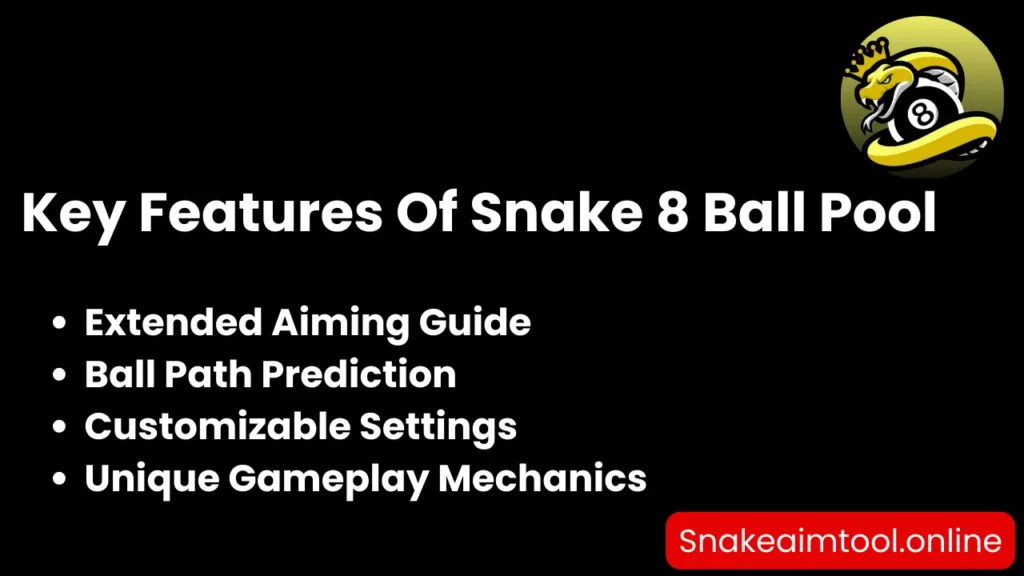 8

Key Features Of Snake 8 Ball Pool

- Extended Aiming Guide
- Ball Path Prediction
- Customizable Settings
- Unique Gameplay Mechanics

Snakeaimtool.online